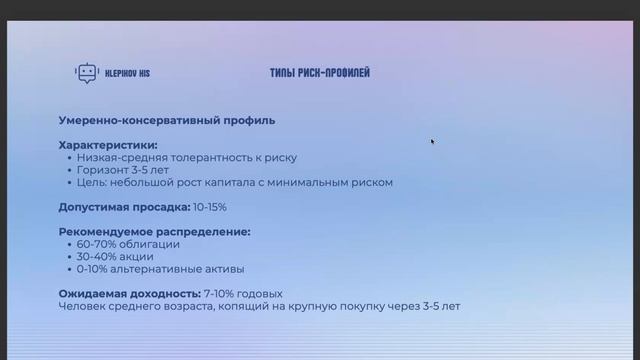 HLEPIKOV HIS

ТИПЫ РИСК-ПРОФИЛЕЙ

Умеренно-консервативный профиль

Характеристики:
• Низкая-средняя толерантность к риску
• Горизонт 3-5 лет
• Цель: небольшой рост капитала с минимальным риском

Допустимая просадка: 10-15%

Рекомендуемое распределение:
• 60-70% облигации
• 30-40% акции
• 0-10% альтернативные активы

Ожидаемая доходность: 7-10% годовых
Человек среднего возраста, копящий на крупную покупку через 3-5 лет